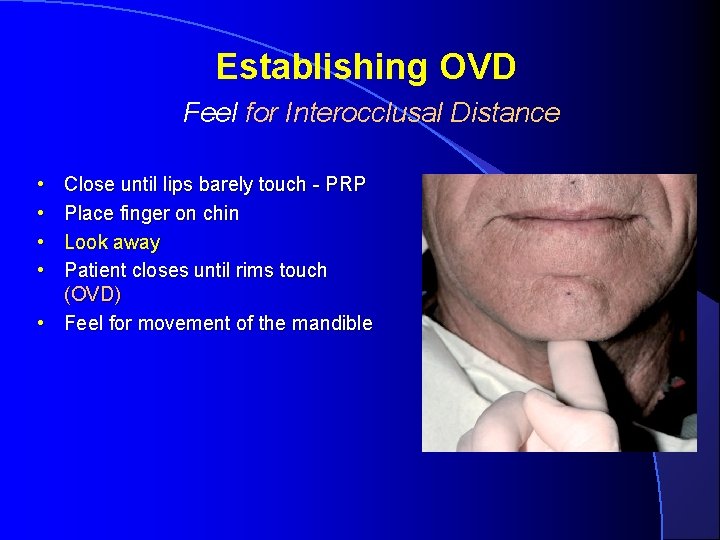 Establishing OVD

Feel for Interocclusal Distance

• Close until lips barely touch - PRP
• Place finger on chin
• Look away
• Patient closes until rims touch (OVD)
• Feel for movement of the mandible